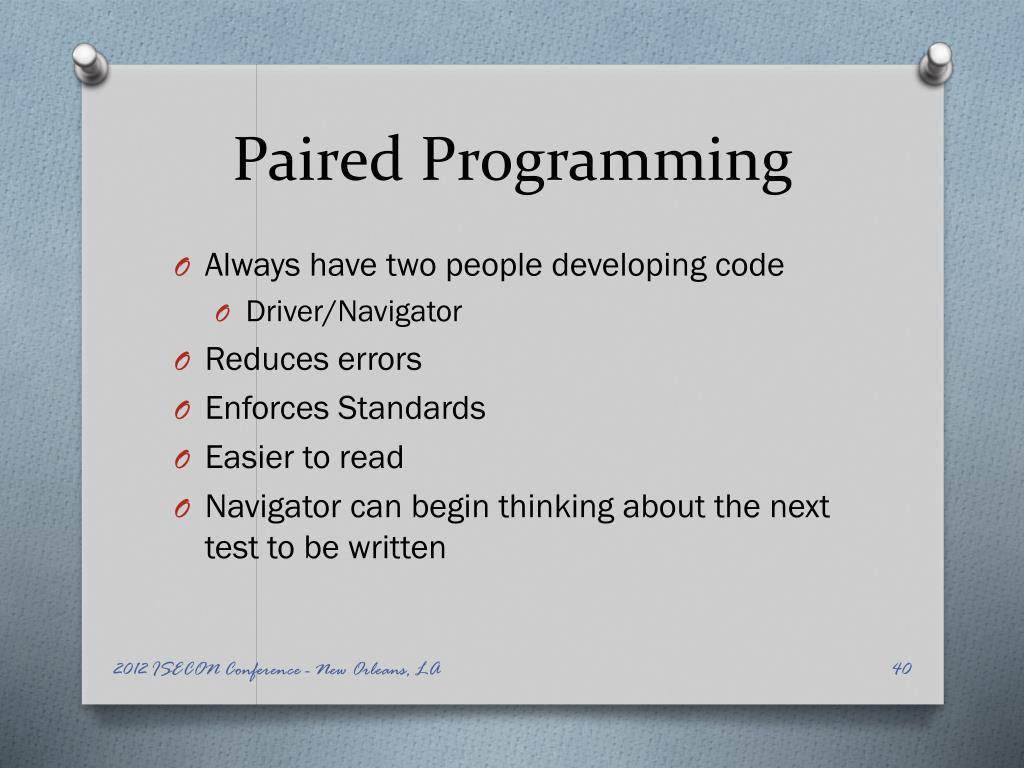 Paired Programming

O Always have two people developing code
O Driver/Navigator
O Reduces errors
O Enforces Standards
O Easier to read
O Navigator can begin thinking about the next test to be written

2012 ISECON Conference - New Orleans, LA

40